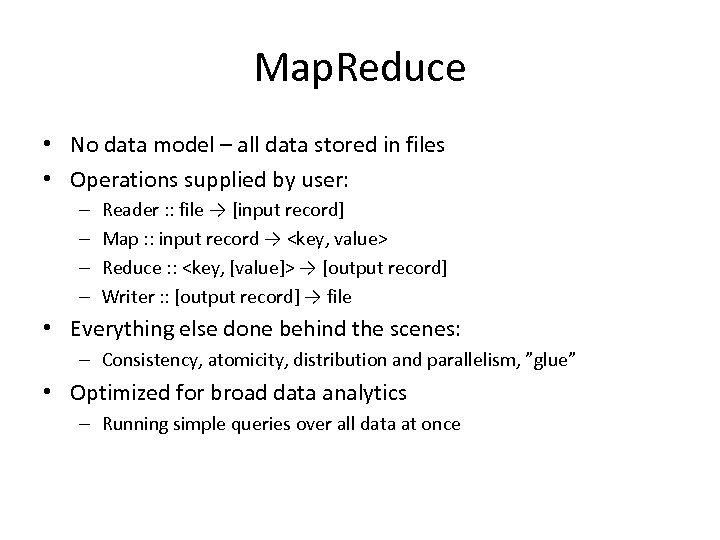 MapReduce

• No data model – all data stored in files
• Operations supplied by user:
– Reader :: file → [input record]
– Map :: input record → <key, value>
– Reduce :: <key, [value]> → [output record]
– Writer :: [output record] → file
• Everything else done behind the scenes:
– Consistency, atomicity, distribution and parallelism, ”glue”
• Optimized for broad data analytics
– Running simple queries over all data at once